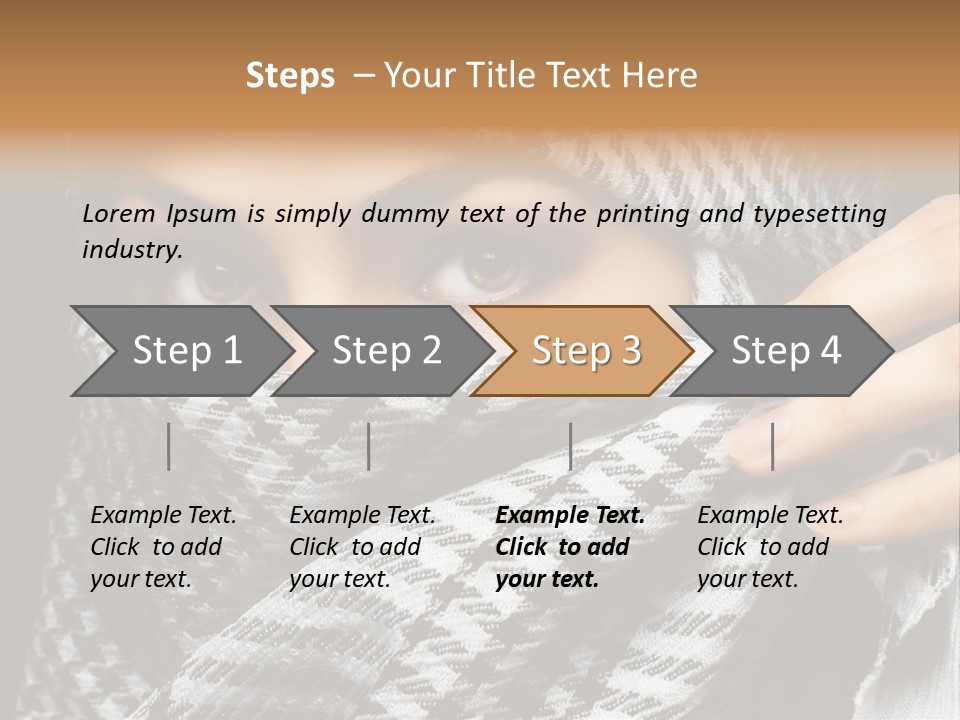 Steps – Your Title Text Here

Lorem Ipsum is simply dummy text of the printing and typesetting industry.

Step 1

Step 2

Step 3

Step 4

Example Text. Click to add your text.

Example Text. Click to add your text.

Example Text. Click to add your text.

Example Text. Click to add your text.